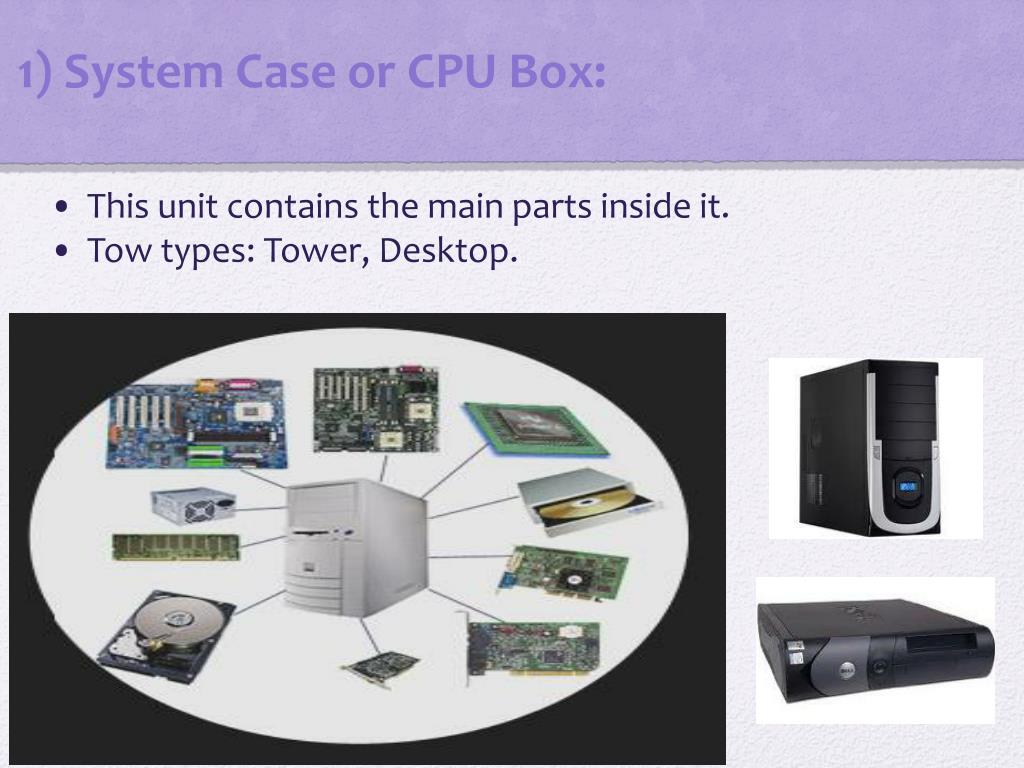 1) System Case or CPU Box:

• This unit contains the main parts inside it.
• Tow types: Tower, Desktop.